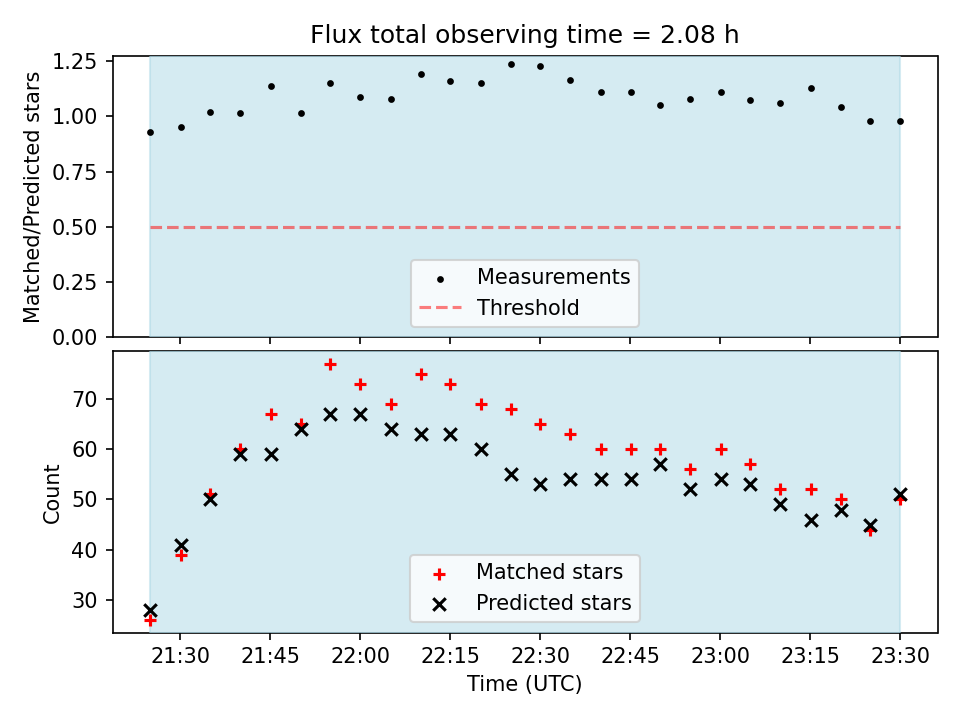 Flux total observing time = 2.08 h

Matched/Predicted stars

1.25
1.00
0.75
0.50
0.25
0.00

Measurements
Threshold

Count

70
60
50
40
30

Matched stars
Predicted stars

21:30 21:45 22:00 22:15 22:30 22:45 23:00 23:15 23:30

Time (UTC)